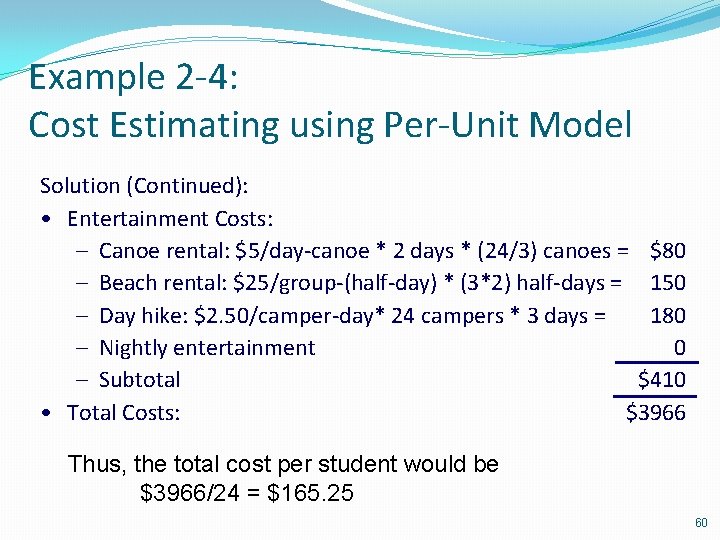 Example 2-4:
Cost Estimating using Per-Unit Model

Solution (Continued):
• Entertainment Costs:
– Canoe rental: \$5/day-canoe * 2 days * (24/3) canoes = \$80
– Beach rental: \$25/group-(half-day) * (3*2) half-days = 150
– Day hike: \$2.50/camper-day* 24 campers * 3 days = 180
– Nightly entertainment 0
– Subtotal \$410
• Total Costs: \$3966

Thus, the total cost per student would be
\$3966/24 = \$165.25

60